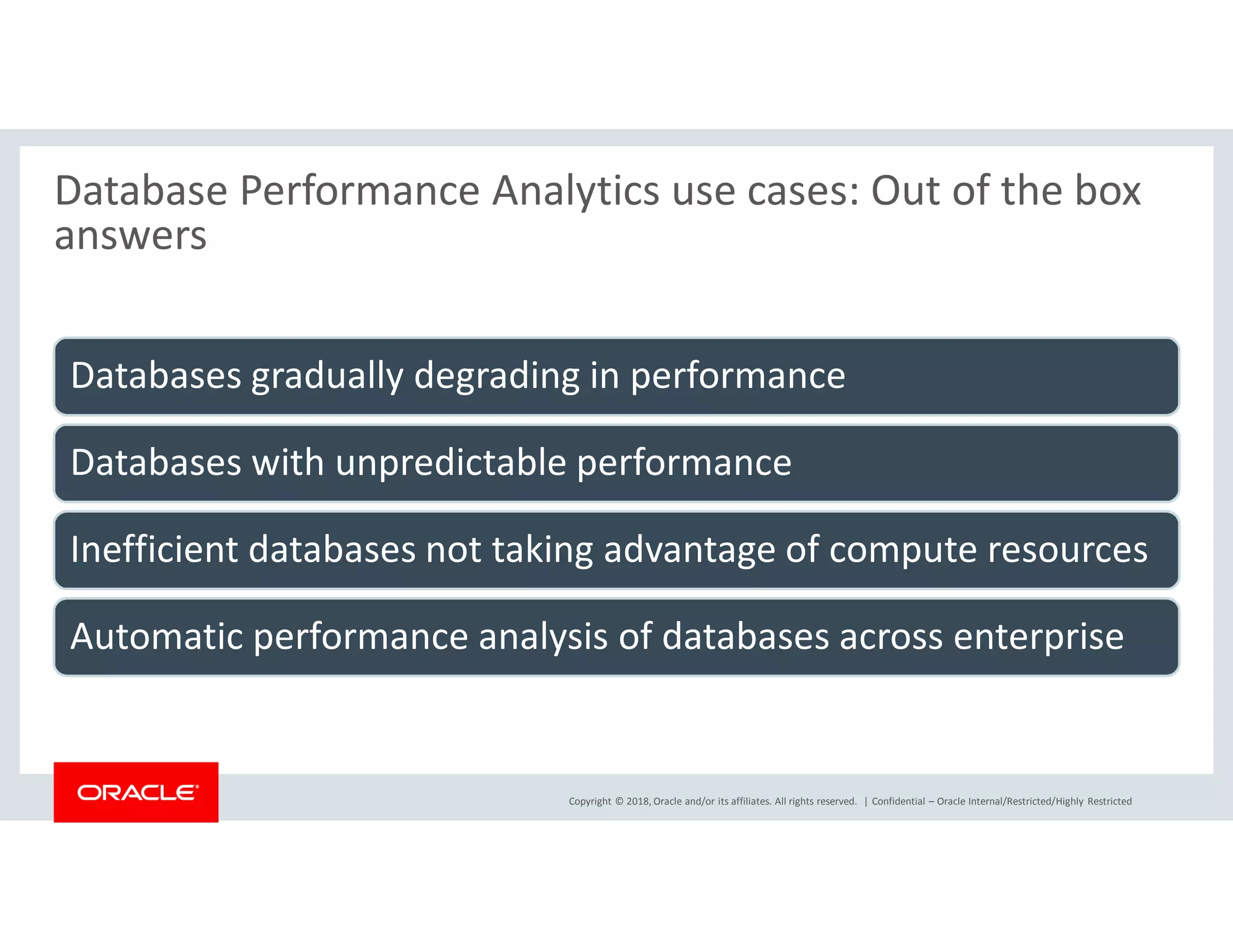 Database Performance Analytics use cases: Out of the box answers

Databases gradually degrading in performance

Databases with unpredictable performance

Inefficient databases not taking advantage of compute resources

Automatic performance analysis of databases across enterprise

ORACLE®

Copyright © 2018, Oracle and/or its affiliates. All rights reserved. | Confidential – Oracle Internal/Restricted/Highly Restricted